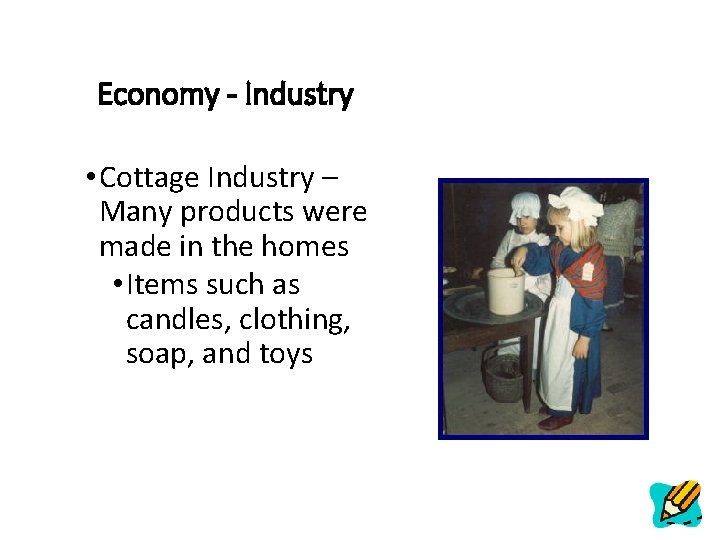 Economy - Industry

• Cottage Industry – Many products were made in the homes

  • Items such as candles, clothing, soap, and toys